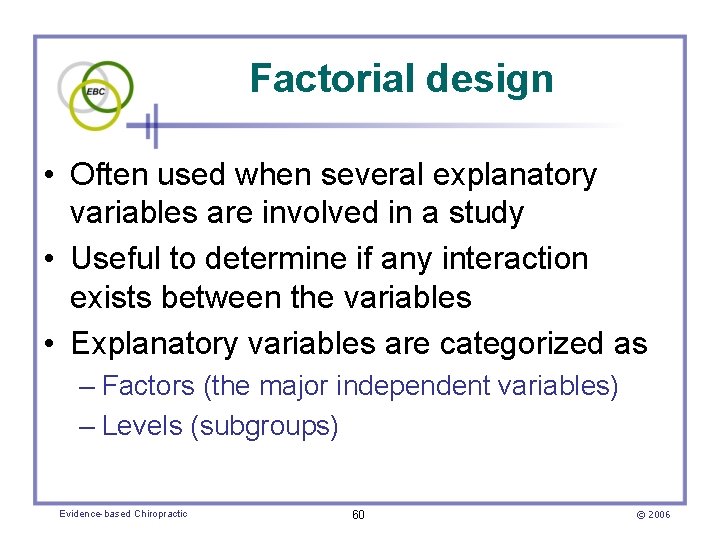 EBC

Factorial design

• Often used when several explanatory variables are involved in a study
• Useful to determine if any interaction exists between the variables
• Explanatory variables are categorized as
– Factors (the major independent variables)
– Levels (subgroups)

Evidence-based Chiropractic
60
© 2006